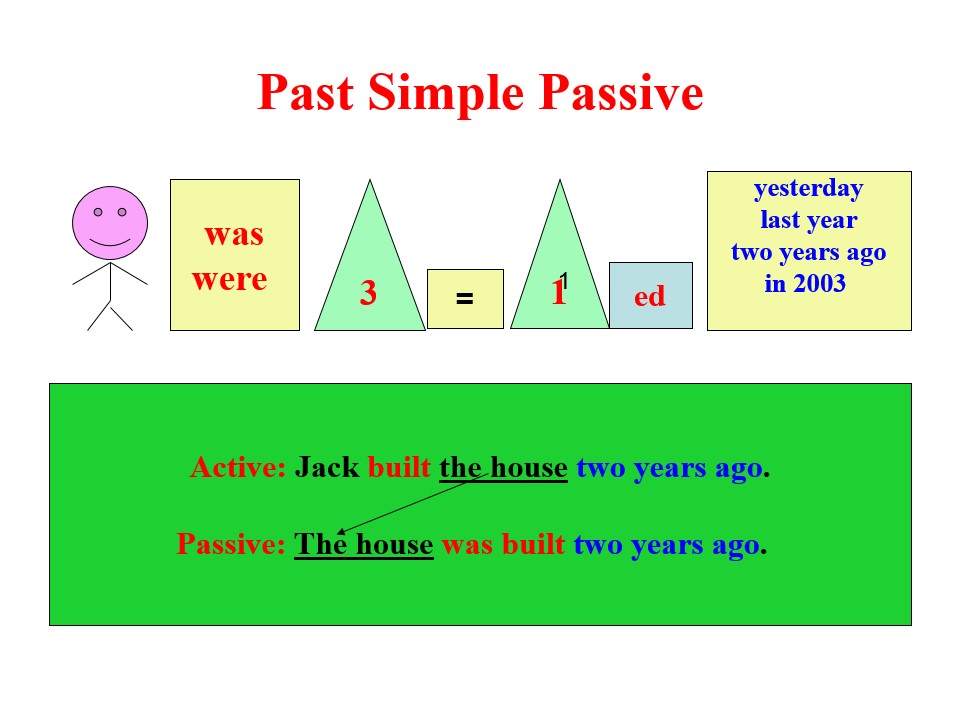 Past Simple Passive

was
were

3

=

1

ed

yesterday
last year
two years ago
in 2003

Active: Jack built the house two years ago.

Passive: The house was built two years ago.